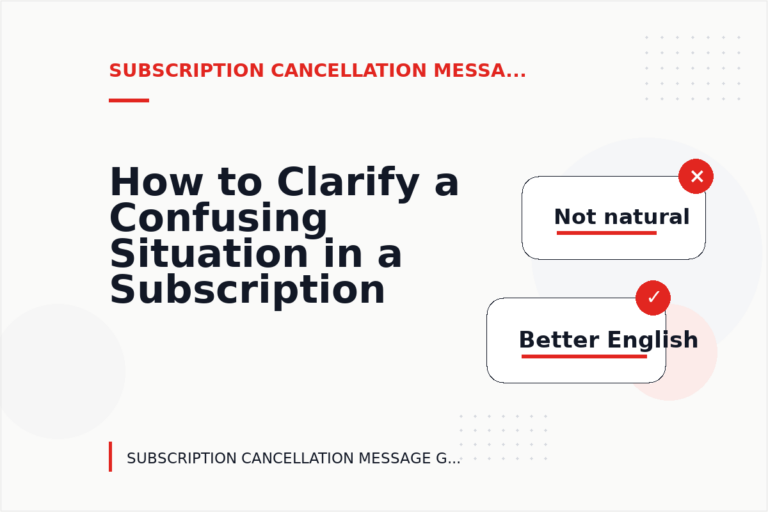 SUBSCRIPTION CANCELLATION MESSA...

How to Clarify a Confusing Situation in a Subscription

Not natural

Better English

SUBSCRIPTION CANCELLATION MESSAGE G...